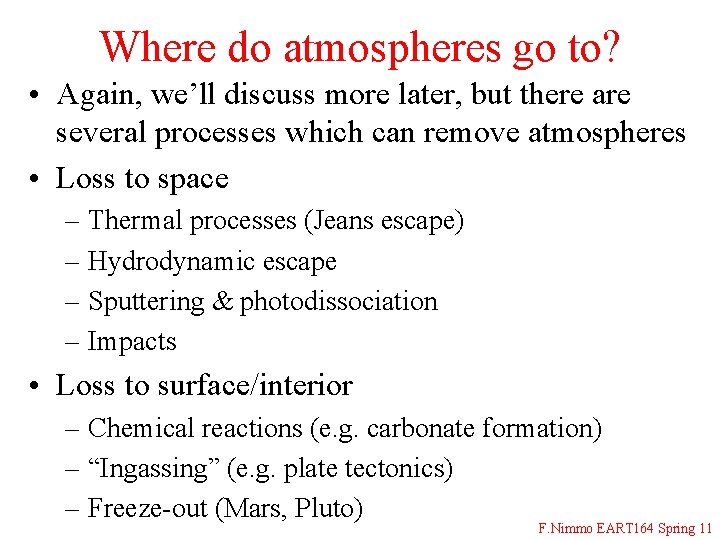 Where do atmospheres go to?

• Again, we’ll discuss more later, but there are several processes which can remove atmospheres

• Loss to space
– Thermal processes (Jeans escape)
– Hydrodynamic escape
– Sputtering & photodissociation
– Impacts

• Loss to surface/interior
– Chemical reactions (e.g. carbonate formation)
– “Ingassing” (e.g. plate tectonics)
– Freeze-out (Mars, Pluto)

F.Nimmo EART164 Spring 11